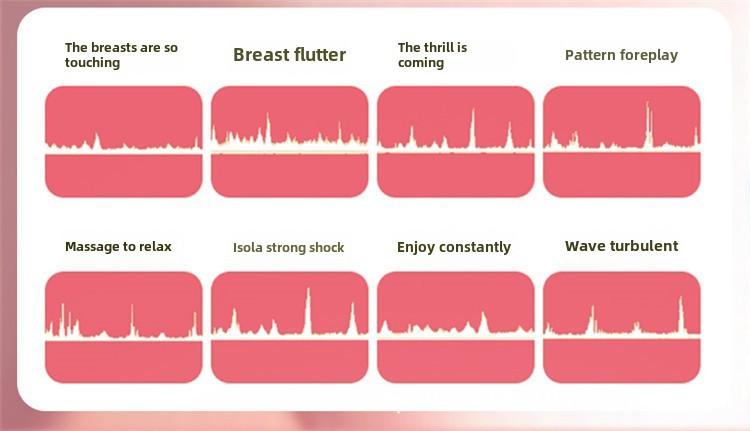 The breasts are so touching

Breast flutter

The thrill is coming

Pattern foreplay

Massage to relax

Isola strong shock

Enjoy constantly

Wave turbulent